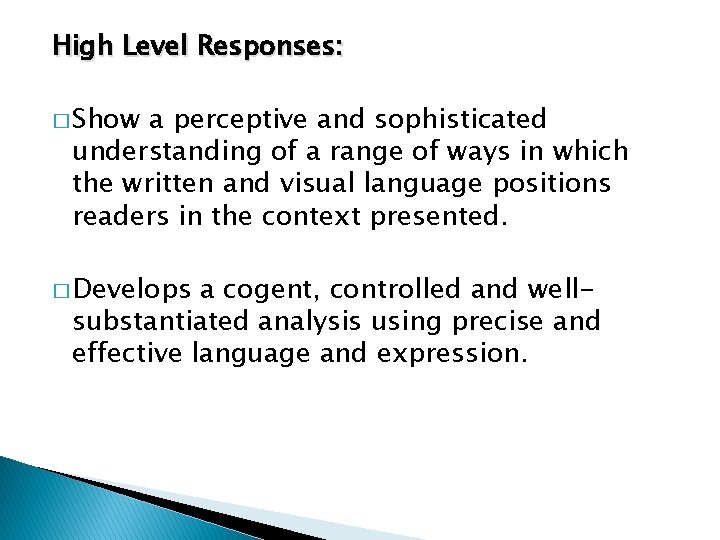 High Level Responses:

□ Show a perceptive and sophisticated understanding of a range of ways in which the written and visual language positions readers in the context presented.

□ Develops a cogent, controlled and well-substantiated analysis using precise and effective language and expression.